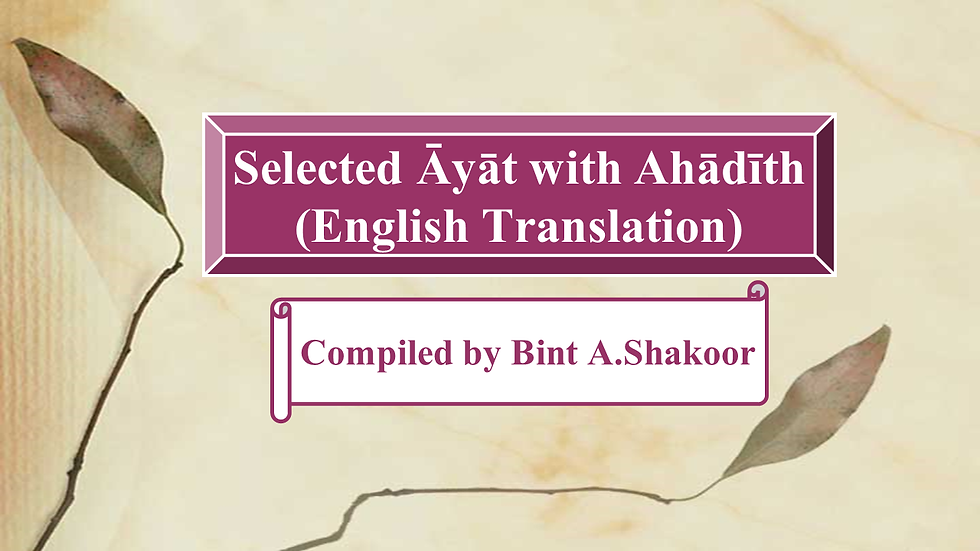 Selected Āyāt with Ahādīth
(English Translation)

Compiled by Bint A.Shakoor